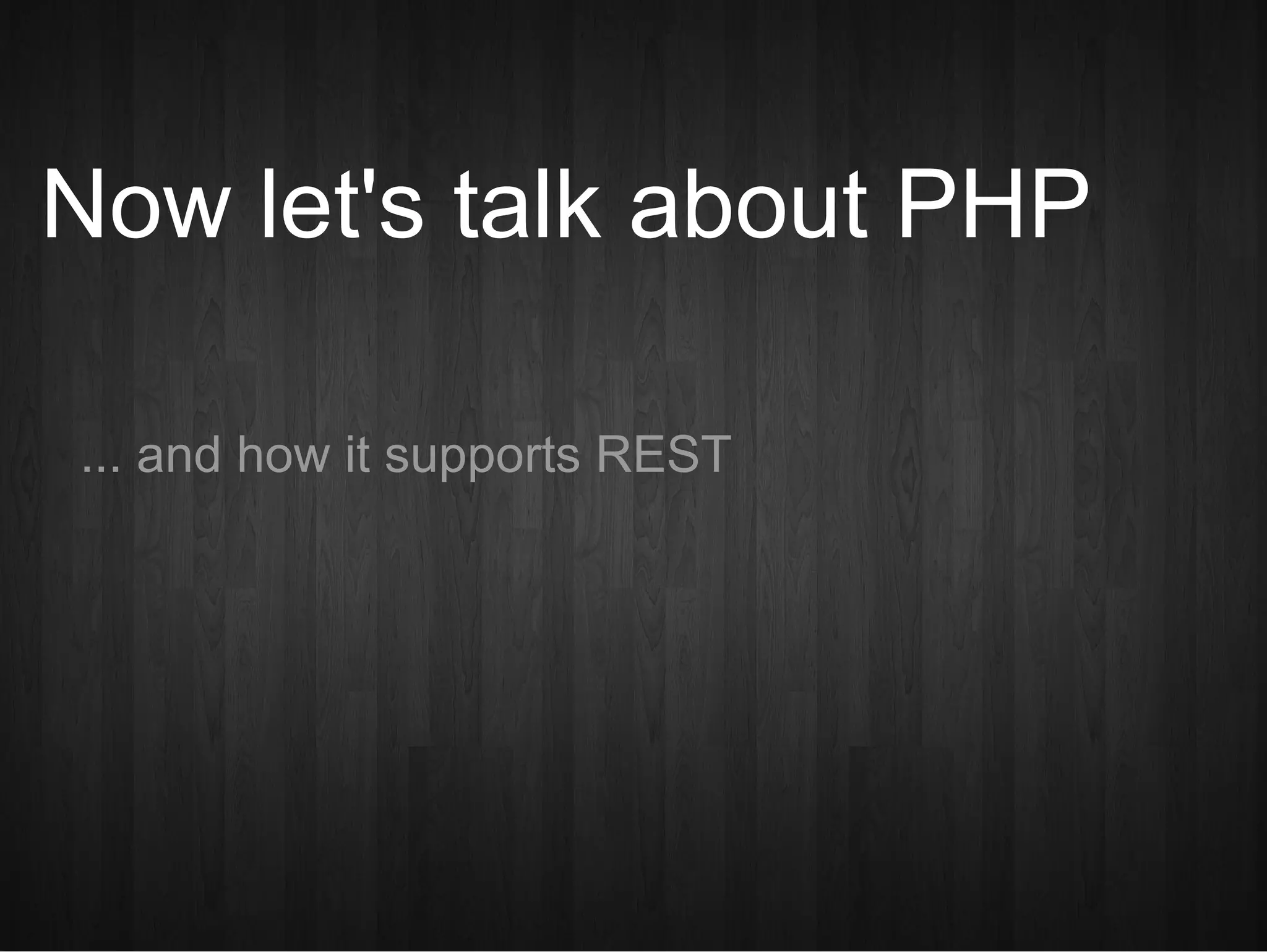 Now let's talk about PHP

... and how it supports REST